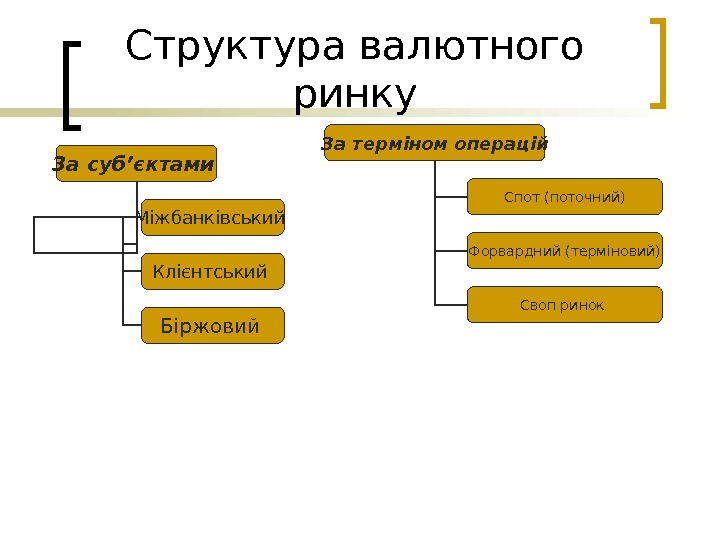 Структура валютного ринку

За суб’єктами

Міжбанківський

Клієнтський

Біржовий

За терміном операцій

Спот (поточний)

Форвардний (терміновий)

Своп ринок